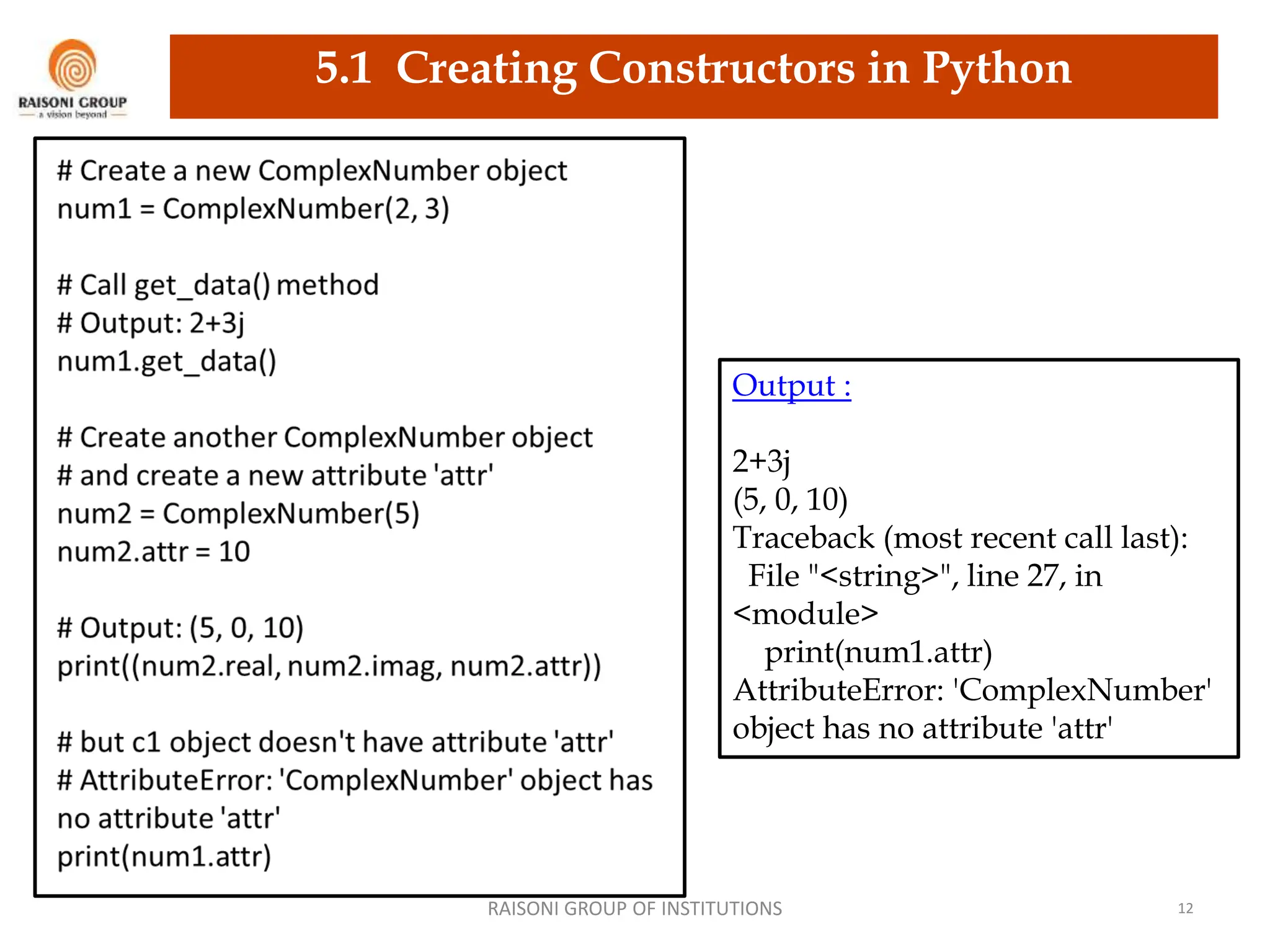 RAISONI GROUP
a vision beyond

5.1 Creating Constructors in Python

# Create a new ComplexNumber object
num1 = ComplexNumber(2, 3)

# Call get_data() method
# Output: 2+3j
num1.get_data()

# Create another ComplexNumber object
# and create a new attribute 'attr'
num2 = ComplexNumber(5)
num2.attr = 10

# Output: (5, 0, 10)
print((num2.real, num2.imag, num2.attr))

# but c1 object doesn't have attribute 'attr'
# AttributeError: 'ComplexNumber' object has no attribute 'attr'
print(num1.attr)

Output :

2+3j
(5, 0, 10)
Traceback (most recent call last):
File "<string>", line 27, in <module>
print(num1.attr)
AttributeError: 'ComplexNumber' object has no attribute 'attr'

RAISONI GROUP OF INSTITUTIONS

12